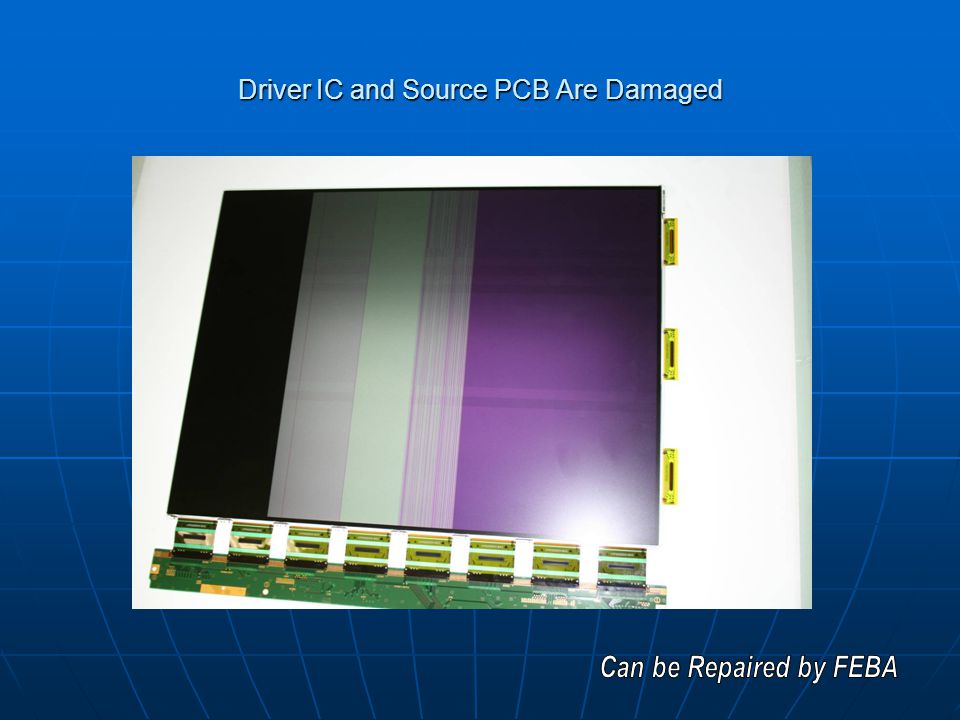 Driver IC and Source PCB Are Damaged

Can be Repaired by FEBA